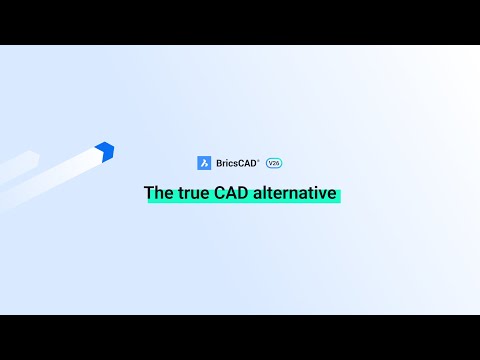 BricsCAD® V26

The true CAD alternative